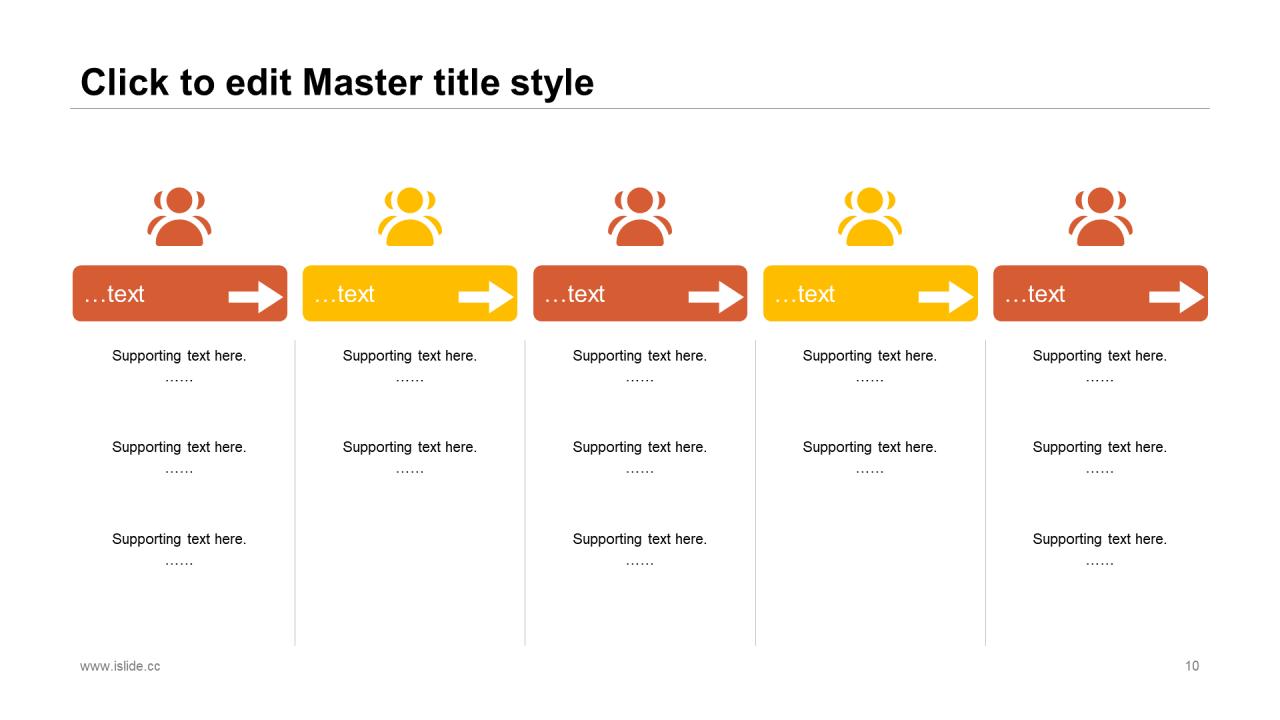 Click to edit Master title style

…text

Supporting text here.
……

Supporting text here.
……

Supporting text here.
……

…text

Supporting text here.
……

Supporting text here.
……

…text

Supporting text here.
……

Supporting text here.
……

Supporting text here.
……

…text

Supporting text here.
……

Supporting text here.
……

…text

Supporting text here.
……

Supporting text here.
……

Supporting text here.
……

www.islide.cc

10